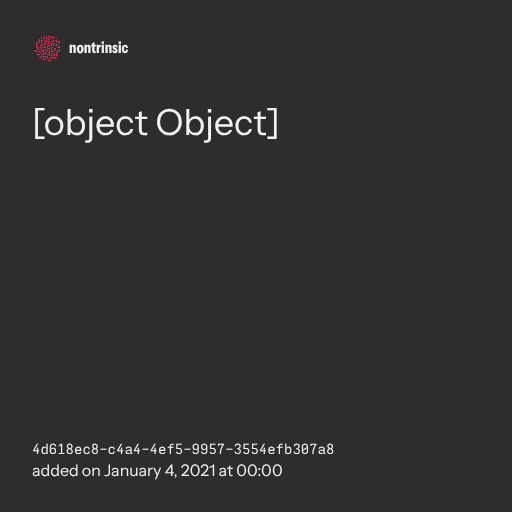 nontrinsic

[object Object]

4d618ec8-c4a4-4ef5-9957-3554efb307a8
added on January 4, 2021 at 00:00